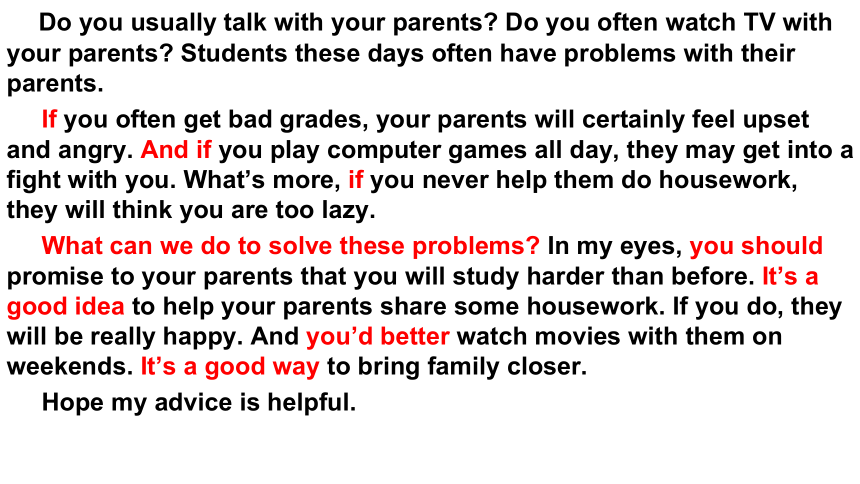 Do you usually talk with your parents? Do you often watch TV with your parents? Students these days often have problems with their parents.

If you often get bad grades, your parents will certainly feel upset and angry. And if you play computer games all day, they may get into a fight with you. What’s more, if you never help them do housework, they will think you are too lazy.

What can we do to solve these problems? In my eyes, you should promise to your parents that you will study harder than before. It’s a good idea to help your parents share some housework. If you do, they will be really happy. And you’d better watch movies with them on weekends. It’s a good way to bring family closer.

Hope my advice is helpful.